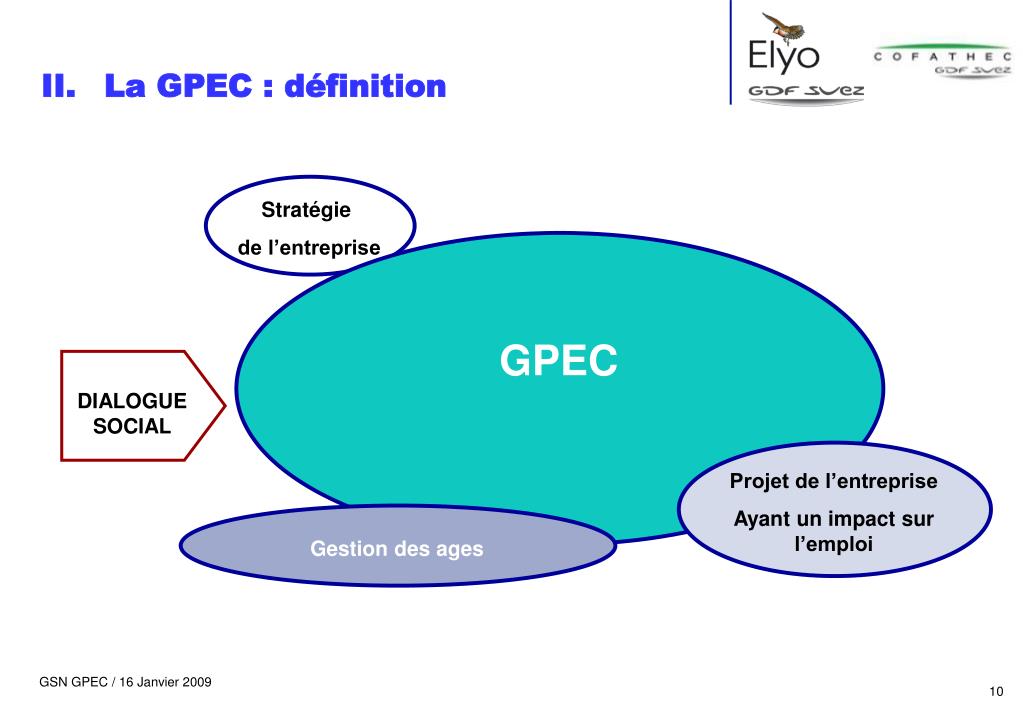 II. La GPEC : définition

Elyo
GDF SUEZ

COFATHEC
GDF SUEZ

Stratégie
de l'entreprise

GPEC

DIALOGUE SOCIAL

Projet de l'entreprise
Ayant un impact sur l'emploi

Gestion des ages

GSN GPEC / 16 Janvier 2009

10